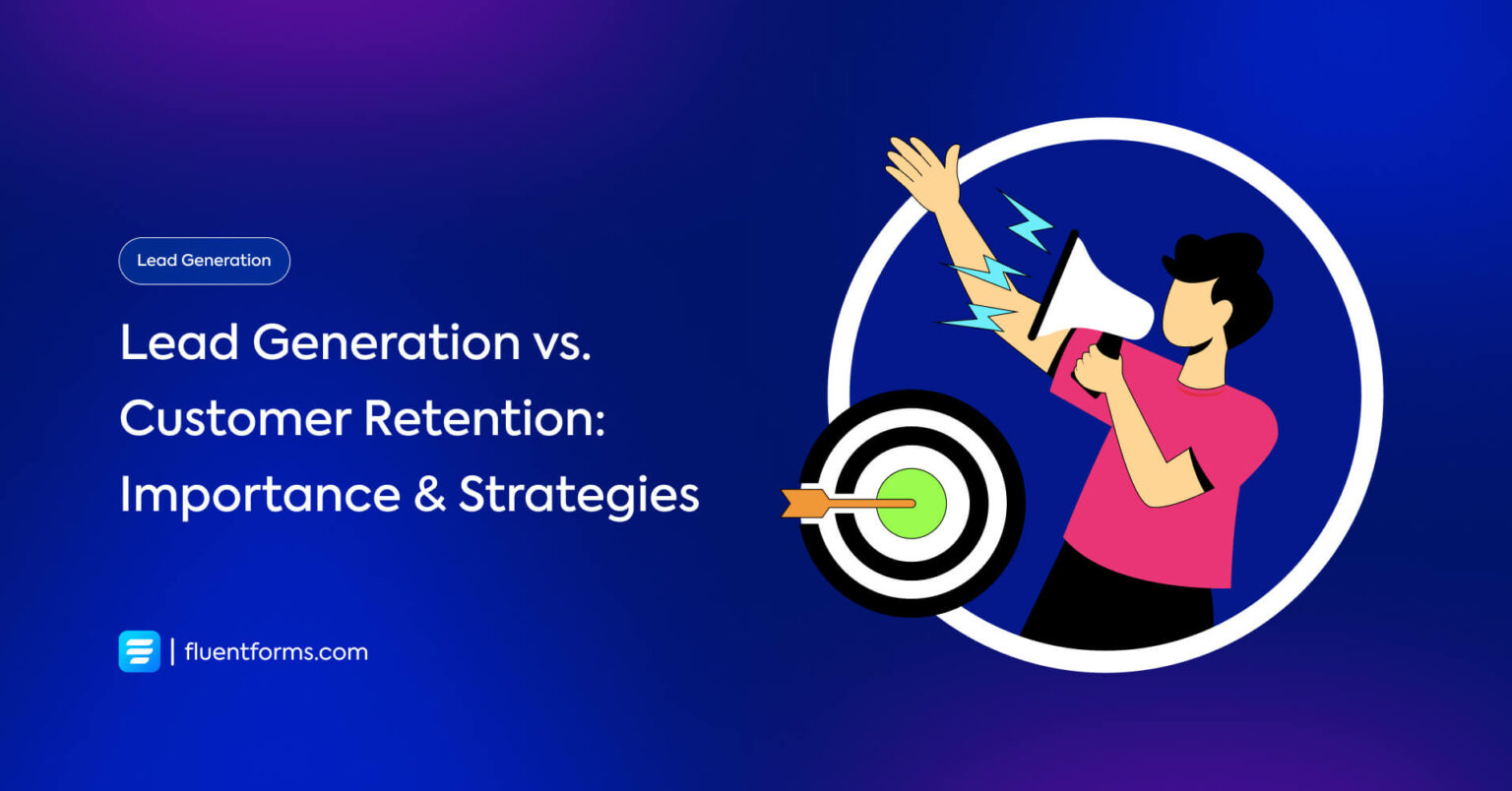 Lead Generation

Lead Generation vs. Customer Retention: Importance & Strategies

| fluentforms.com